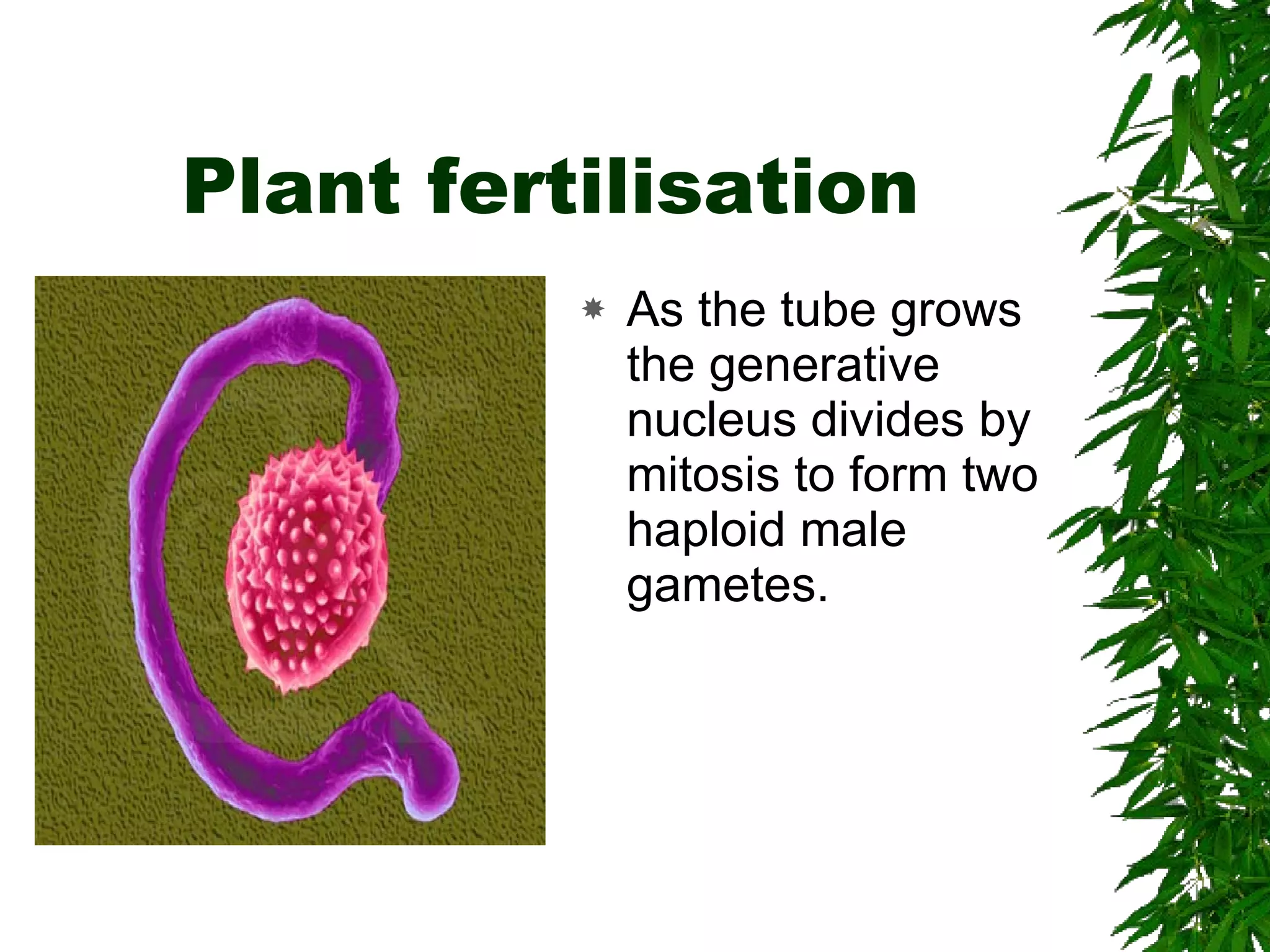 Plant fertilisation

As the tube grows the generative nucleus divides by mitosis to form two haploid male gametes.